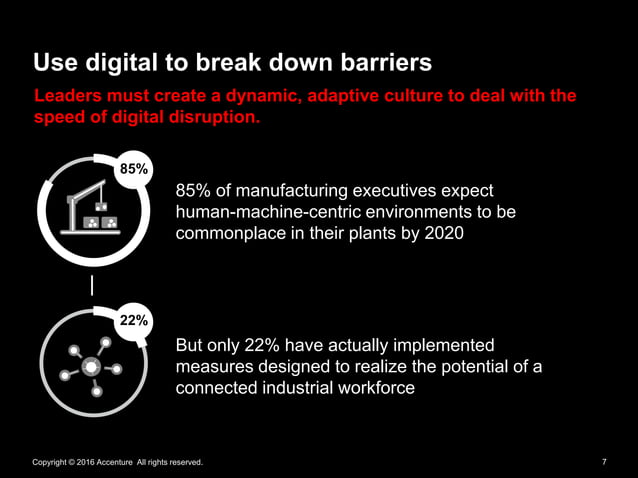 Use digital to break down barriers

Leaders must create a dynamic, adaptive culture to deal with the speed of digital disruption.

85%

85% of manufacturing executives expect human-machine-centric environments to be commonplace in their plants by 2020

22%

But only 22% have actually implemented measures designed to realize the potential of a connected industrial workforce

Copyright © 2016 Accenture All rights reserved.

7